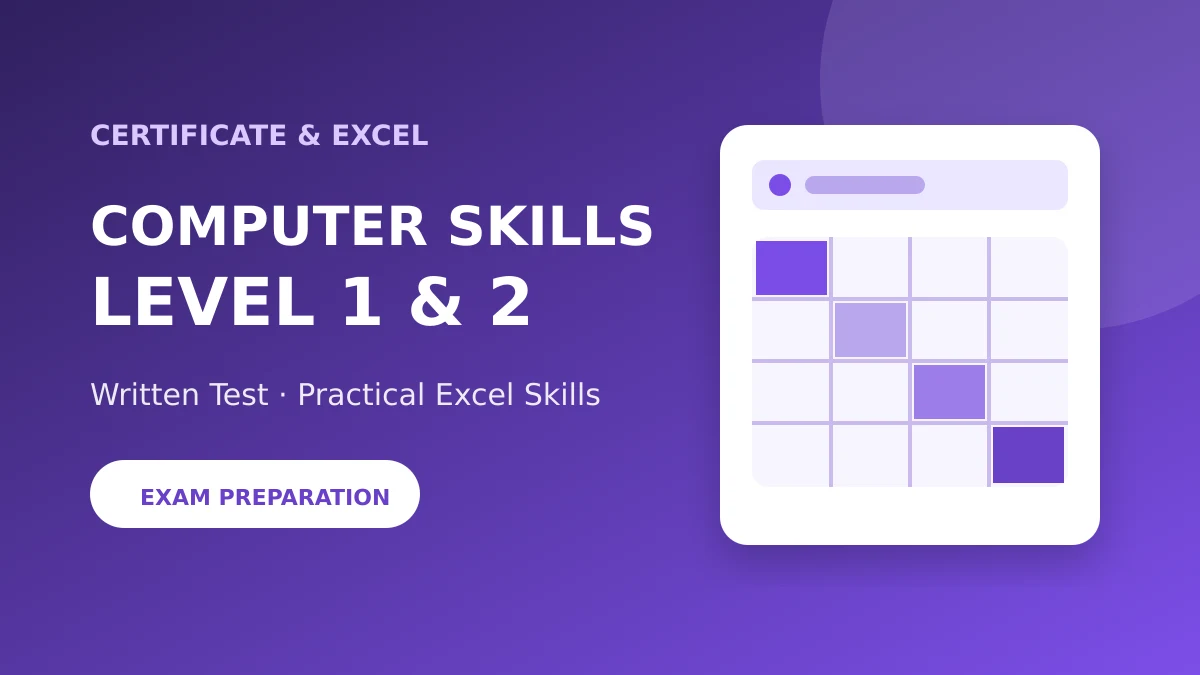 CERTIFICATE & EXCEL

COMPUTER SKILLS
LEVEL 1 & 2

Written Test · Practical Excel Skills

EXAM PREPARATION